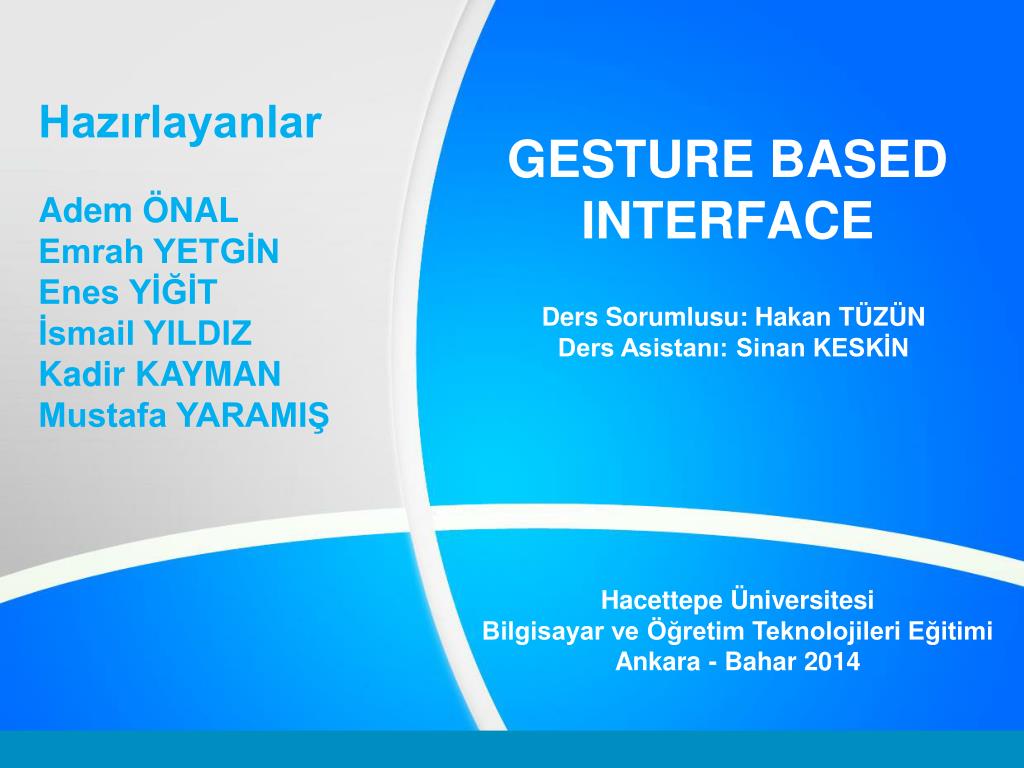 Hazırlayanlar

Adem ÖNAL
Emrah YETGİN
Enes YİĞİT
İsmail YILDIZ
Kadir KAYMAN
Mustafa YARAMIŞ

GESTURE BASED INTERFACE

Ders Sorumlusu: Hakan TÜZÜN
Ders Asistanı: Sinan KESKİN

Hacettepe Üniversitesi
Bilgisayar ve Öğretim Teknolojileri Eğitimi
Ankara - Bahar 2014